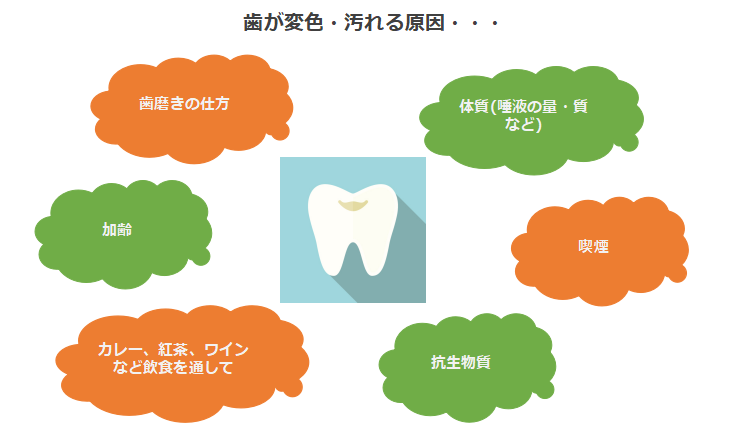 歯が変色・汚れる原因・・・

歯磨きの仕方

体質(唾液の量・質など)

加齢

喫煙

カレー、紅茶、ワインなど飲食を通して

抗生物質